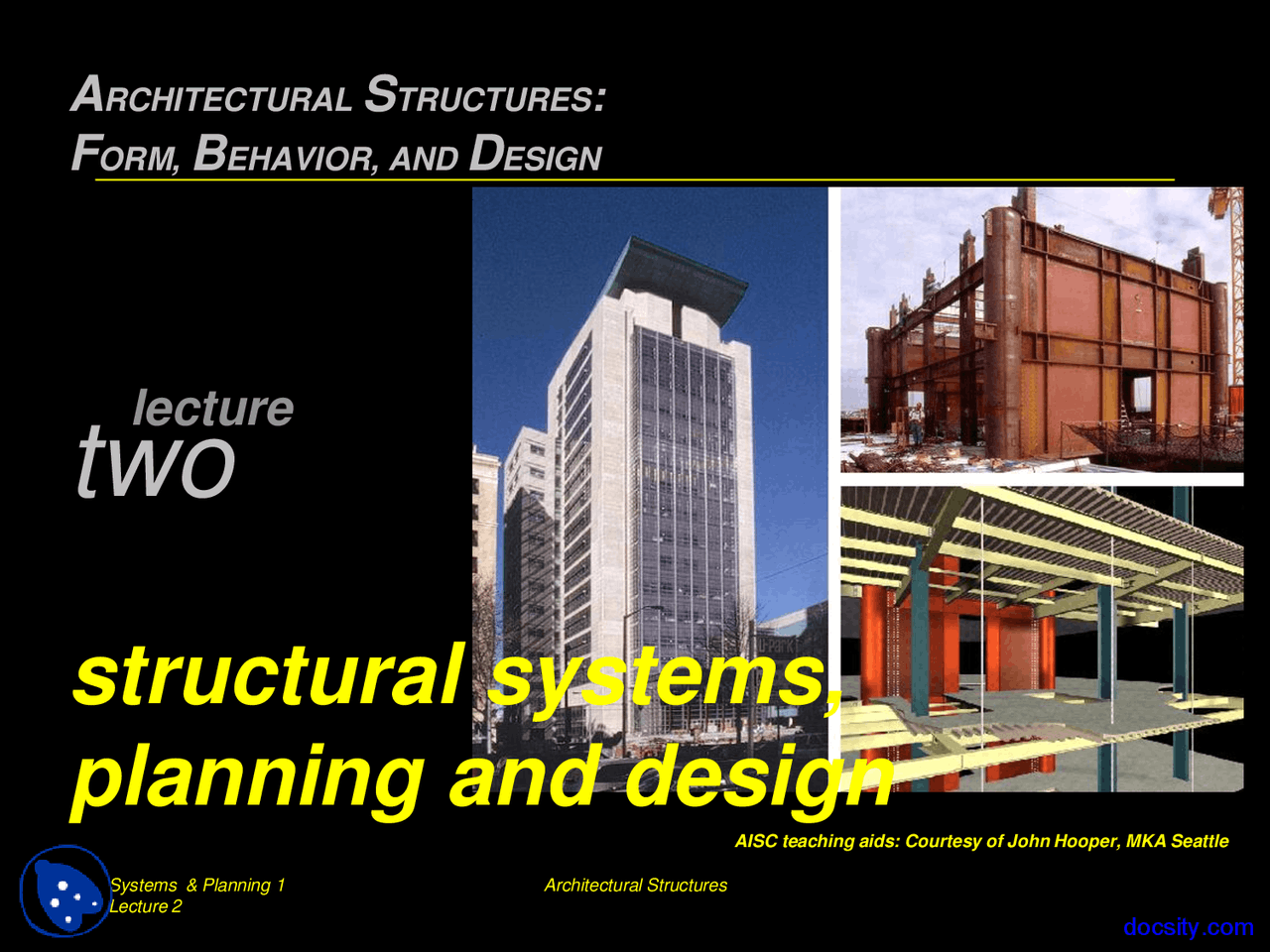 ARCHITECTURAL STRUCTURES:
FORM, BEHAVIOR, AND DESIGN

lecture
two

structural systems,
planning and design

AISC teaching aids: Courtesy of John Hooper, MKA Seattle

Systems & Planning 1
Lecture 2

Architectural Structures

docsity.com